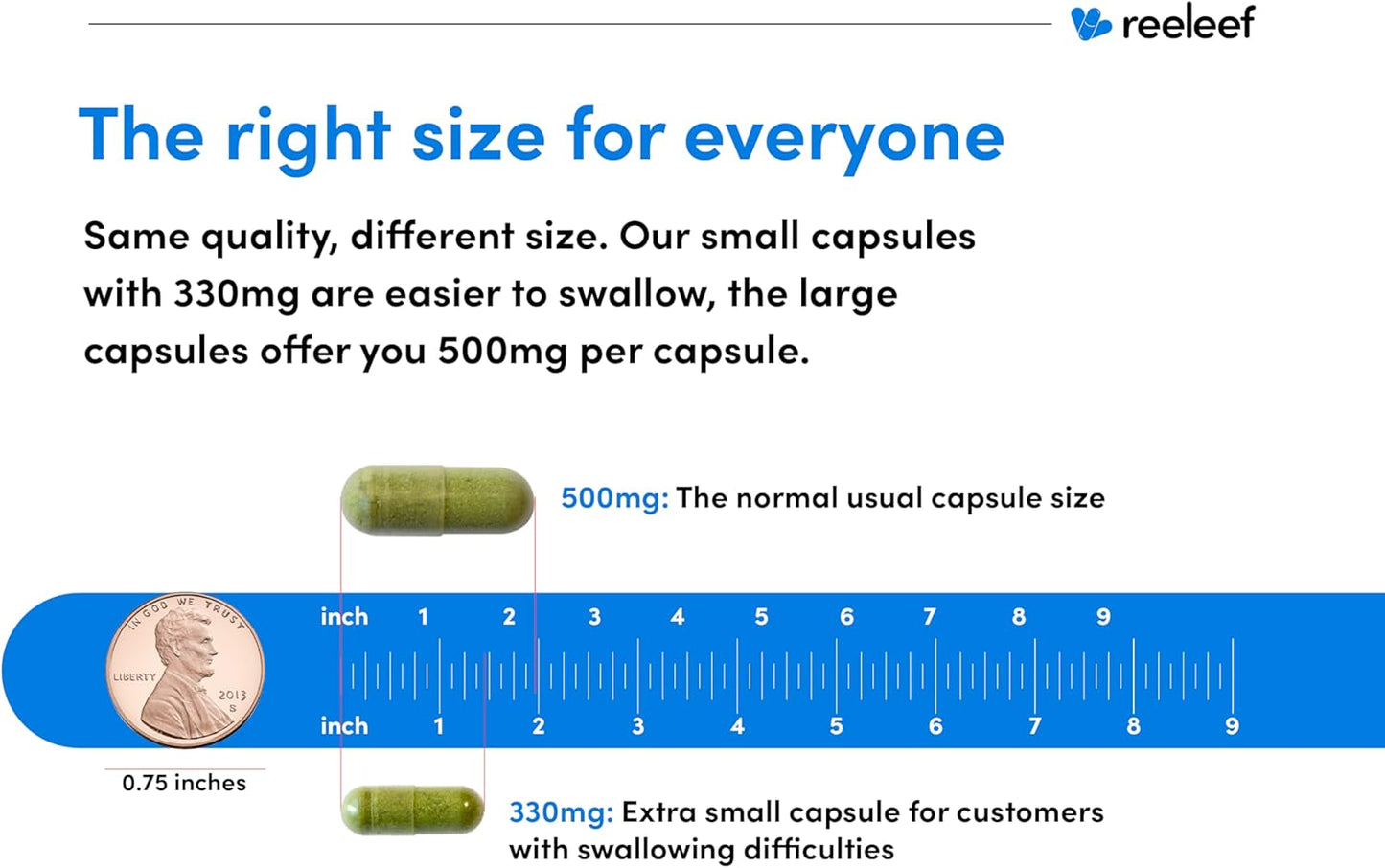 reeleef

The right size for everyone

Same quality, different size. Our small capsules with 330mg are easier to swallow, the large capsules offer you 500mg per capsule.

500mg: The normal usual capsule size

IN GOD WE TRUST
LIBERTY
2013
S

inch 1 2 3 4 5 6 7 8 9
inch 1 2 3 4 5 6 7 8 9

0.75 inches

330mg: Extra small capsule for customers with swallowing difficulties